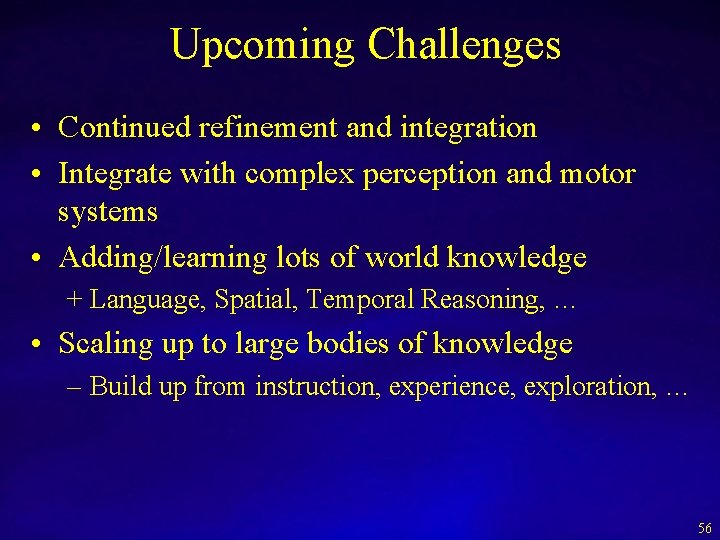 Upcoming Challenges

• Continued refinement and integration
• Integrate with complex perception and motor systems
• Adding/learning lots of world knowledge
+ Language, Spatial, Temporal Reasoning, …
• Scaling up to large bodies of knowledge
– Build up from instruction, experience, exploration, …

56